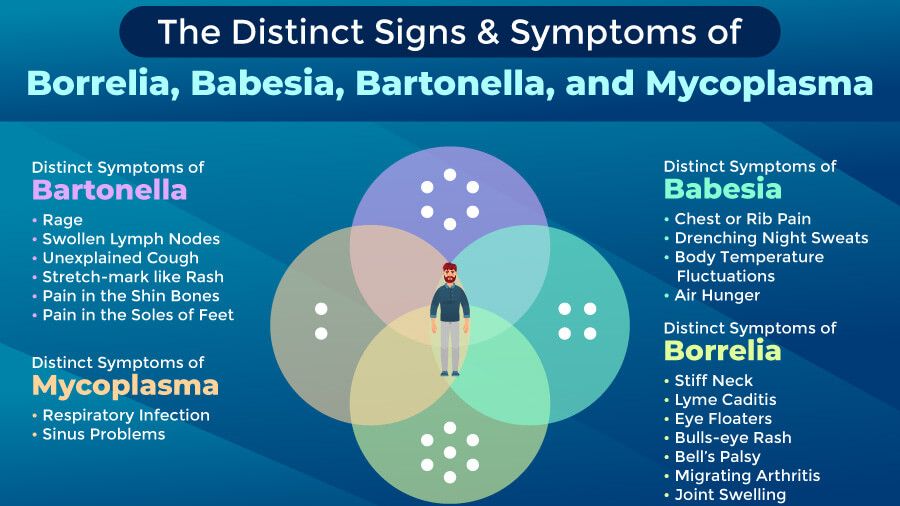 The Distinct Signs & Symptoms of
Borrelia, Babesia, Bartonella, and Mycoplasma

Distinct Symptoms of
Bartonella
• Rage
• Swollen Lymph Nodes
• Unexplained Cough
• Stretch-mark like Rash
• Pain in the Shin Bones
• Pain in the Soles of Feet

Distinct Symptoms of
Mycoplasma
• Respiratory Infection
• Sinus Problems

Distinct Symptoms of
Babesia
• Chest or Rib Pain
• Drenching Night Sweats
• Body Temperature Fluctuations
• Air Hunger

Distinct Symptoms of
Borrelia
• Stiff Neck
• Lyme Caditis
• Eye Floaters
• Bulls-eye Rash
• Bell's Palsy
• Migrating Arthritis
• Joint Swelling